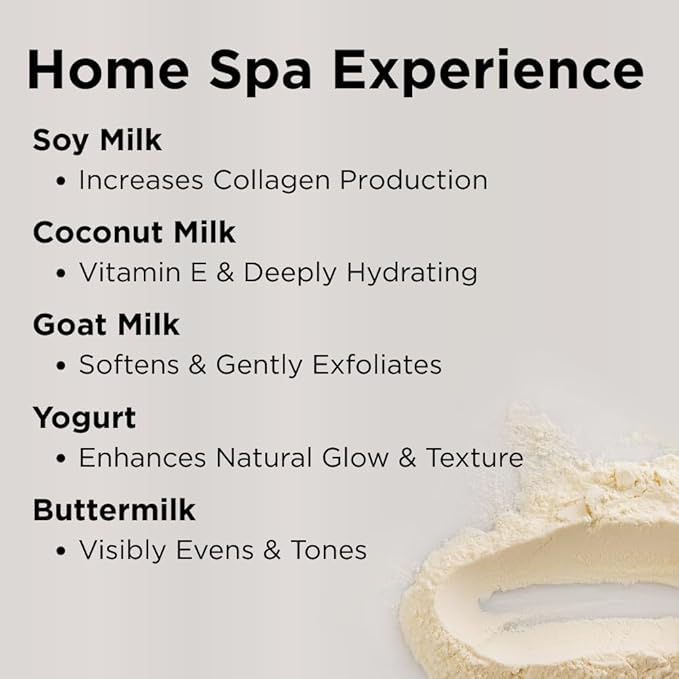 Home Spa Experience

Soy Milk
• Increases Collagen Production

Coconut Milk
• Vitamin E & Deeply Hydrating

Goat Milk
• Softens & Gently Exfoliates

Yogurt
• Enhances Natural Glow & Texture

Buttermilk
• Visibly Evens & Tones